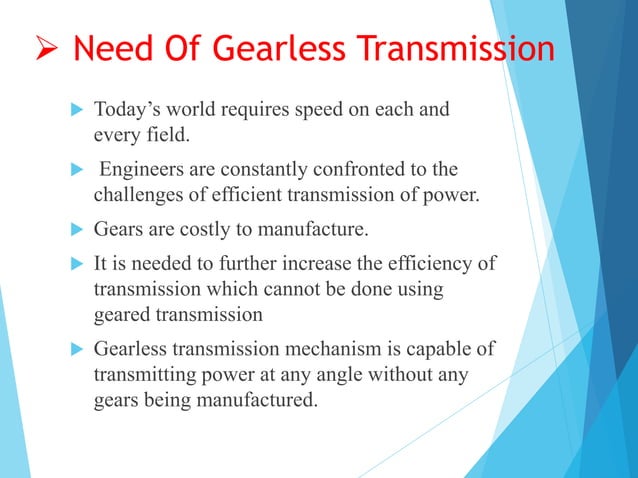 ➢ Need Of Gearless Transmission

▶ Today’s world requires speed on each and every field.

▶ Engineers are constantly confronted to the challenges of efficient transmission of power.

▶ Gears are costly to manufacture.

▶ It is needed to further increase the efficiency of transmission which cannot be done using geared transmission

▶ Gearless transmission mechanism is capable of transmitting power at any angle without any gears being manufactured.